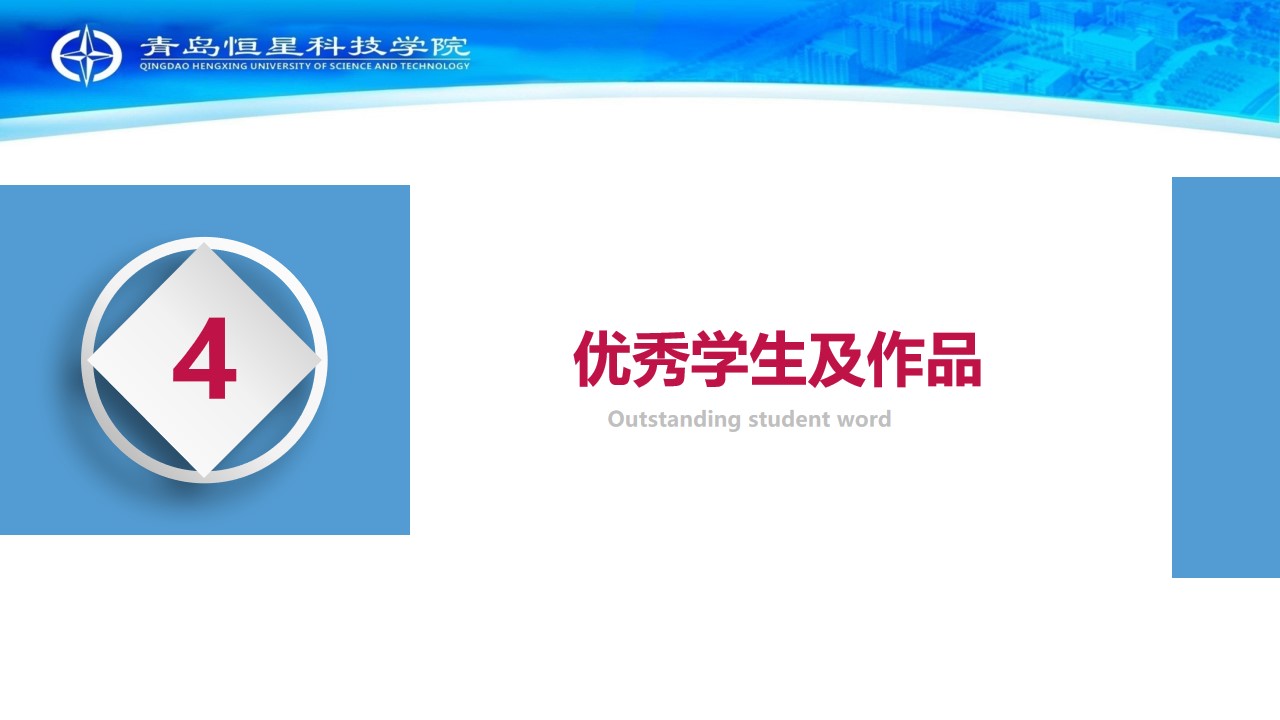 青岛恒星科技学院
QINGDAO HENGXING UNIVERSITY OF SCIENCE AND TECHNOLOGY

4

优秀学生及作品

Outstanding student word